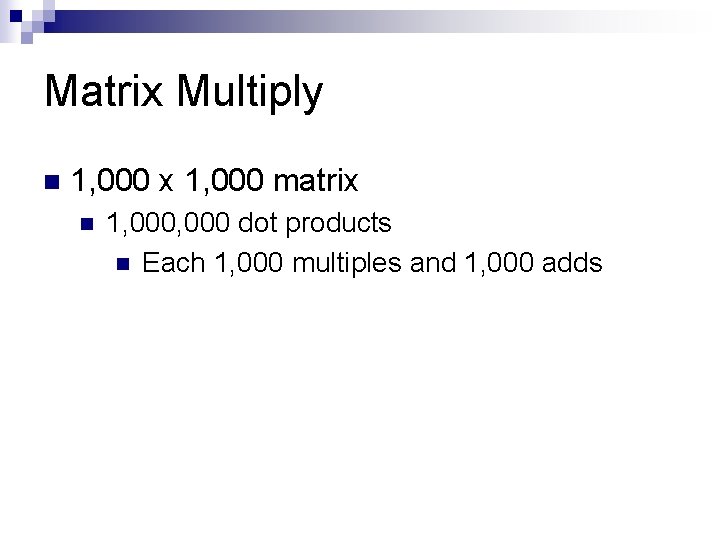 Matrix Multiply

1,000 x 1,000 matrix

1,000,000 dot products

Each 1,000 multiples and 1,000 adds